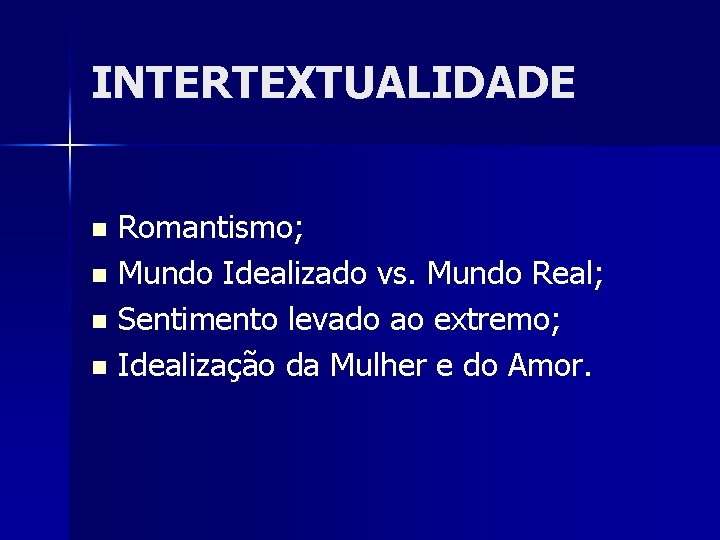 INTERTEXTUALIDADE

- Romantismo;
- Mundo Idealizado vs. Mundo Real;
- Sentimento levado ao extremo;
- Idealização da Mulher e do Amor.